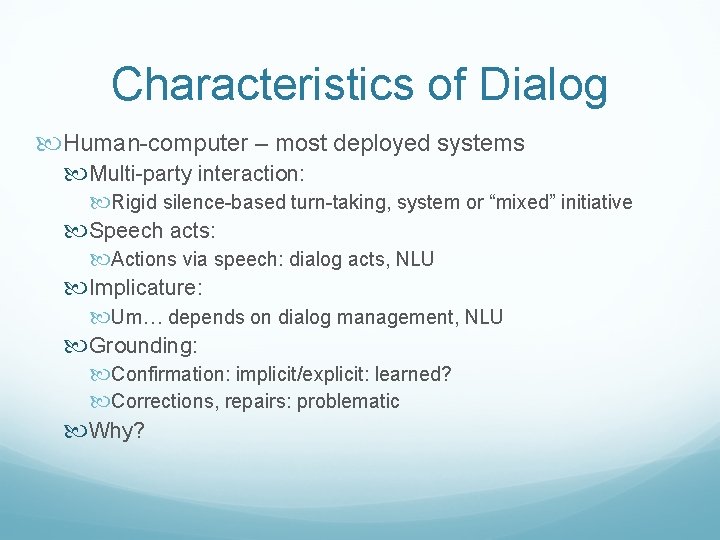 Characteristics of Dialog

Human-computer – most deployed systems

Multi-party interaction:

Rigid silence-based turn-taking, system or “mixed” initiative

Speech acts:

Actions via speech: dialog acts, NLU

Implicature:

Um… depends on dialog management, NLU

Grounding:

Confirmation: implicit/explicit: learned?

Corrections, repairs: problematic

Why?